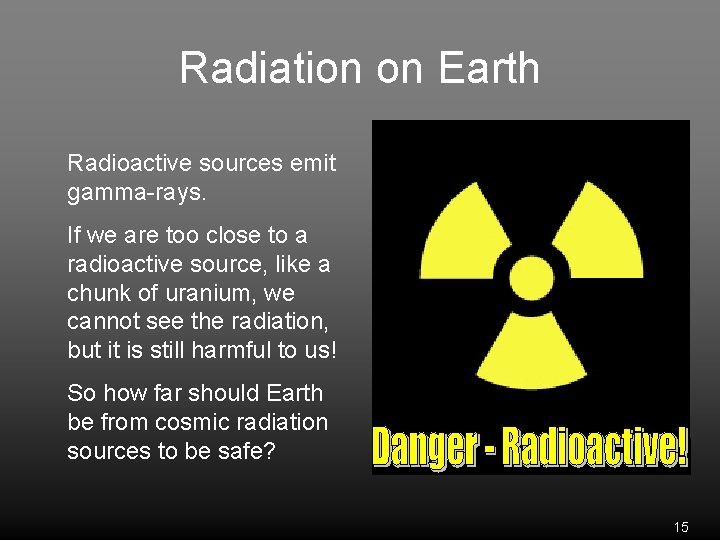 Radiation on Earth

Radioactive sources emit gamma-rays.

If we are too close to a radioactive source, like a chunk of uranium, we cannot see the radiation, but it is still harmful to us!

So how far should Earth be from cosmic radiation sources to be safe?

Danger - Radioactive!

15